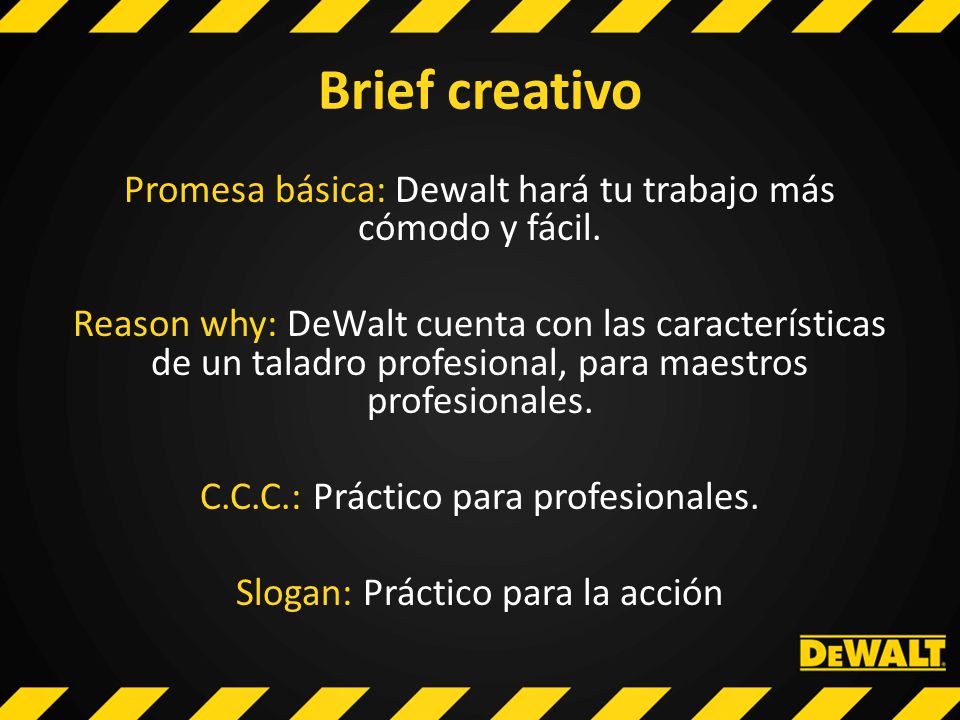 Brief creativo

Promesa básica: Dewalt hará tu trabajo más cómodo y fácil.

Reason why: DeWalt cuenta con las características de un taladro profesional, para maestros profesionales.

C.C.C.: Práctico para profesionales.

Slogan: Práctico para la acción

DEWALT